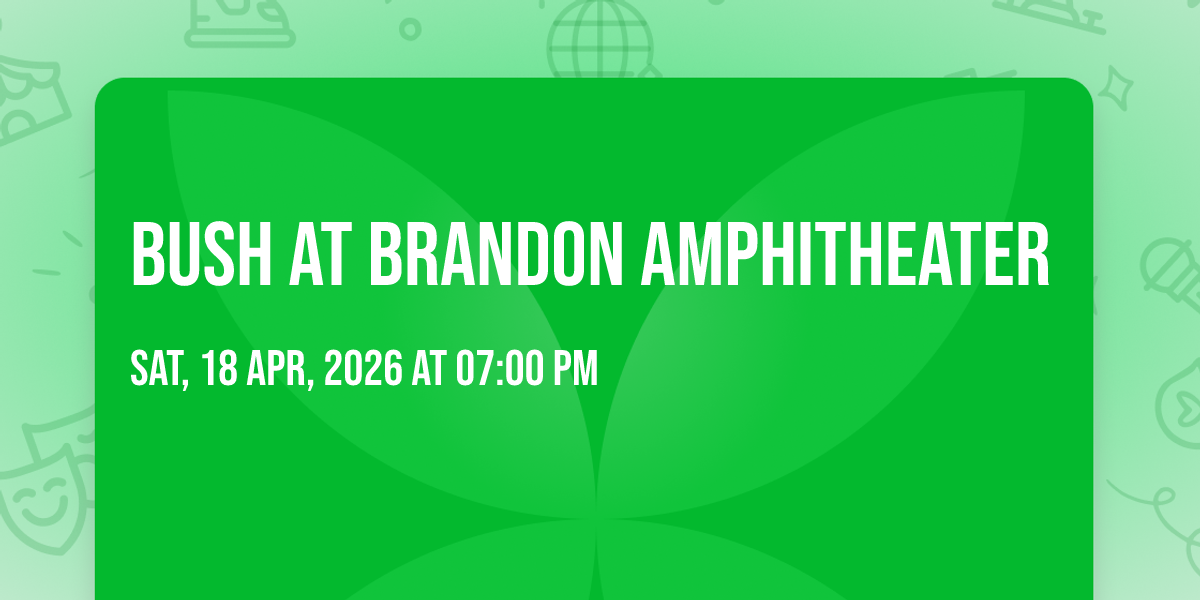 BUSH AT BRANDON AMPHITHEATER

SAT, 18 APR, 2026 AT 07:00 PM